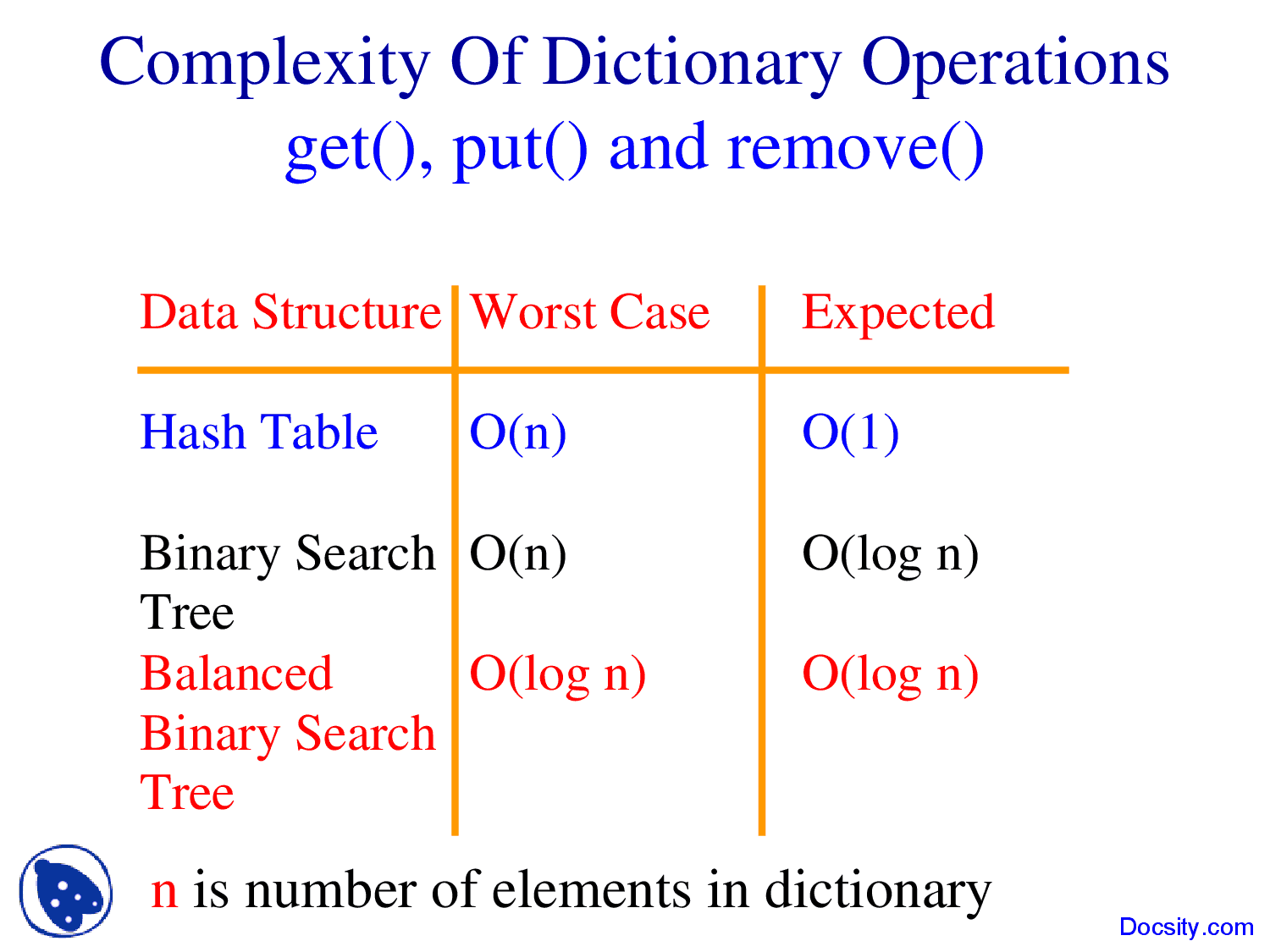 Complexity Of Dictionary Operations
get(), put() and remove()

| Data Structure | Worst Case | Expected |
|---|---|---|
| Hash Table | O(n) | O(1) |
| Binary Search Tree | O(n) | O(log n) |
| Balanced Binary Search Tree | O(log n) | O(log n) |

n is number of elements in dictionary

Docsity.com